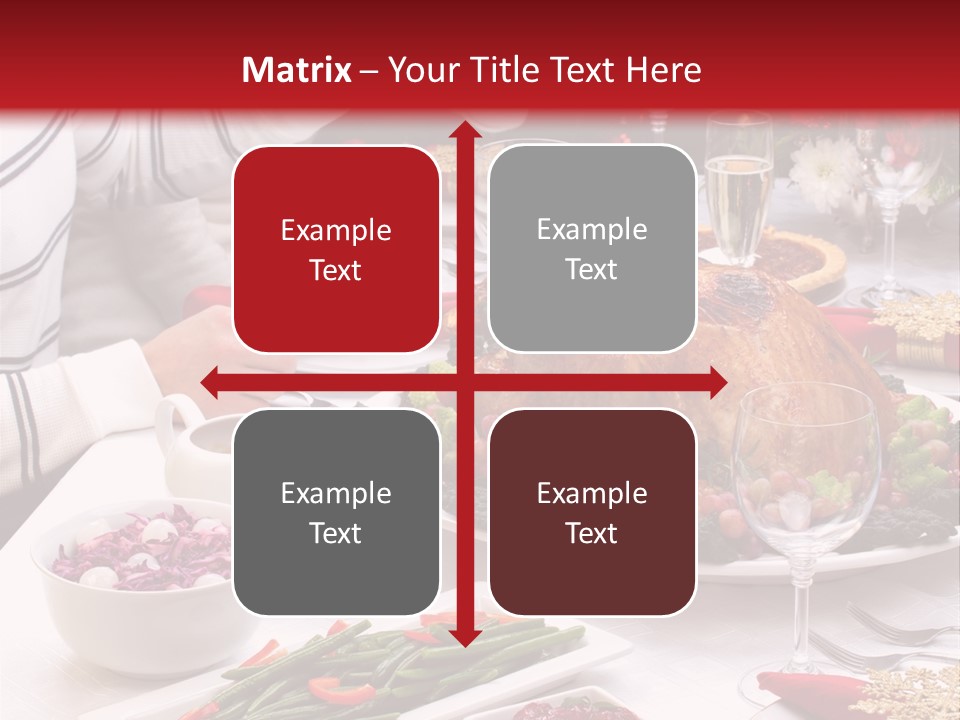 Matrix – Your Title Text Here

Example Text

Example Text

Example Text

Example Text